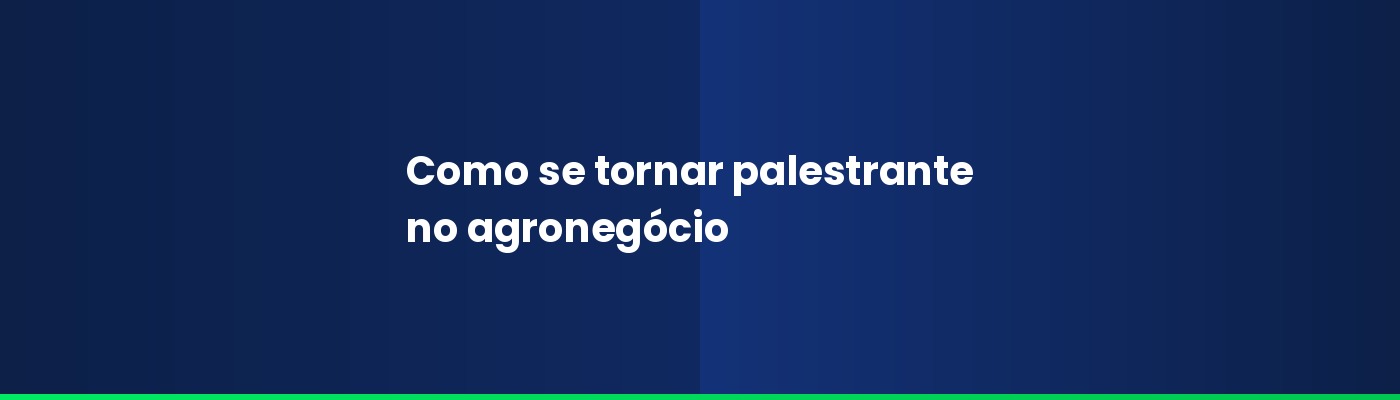 Como se tornar palestrante no agronegócio